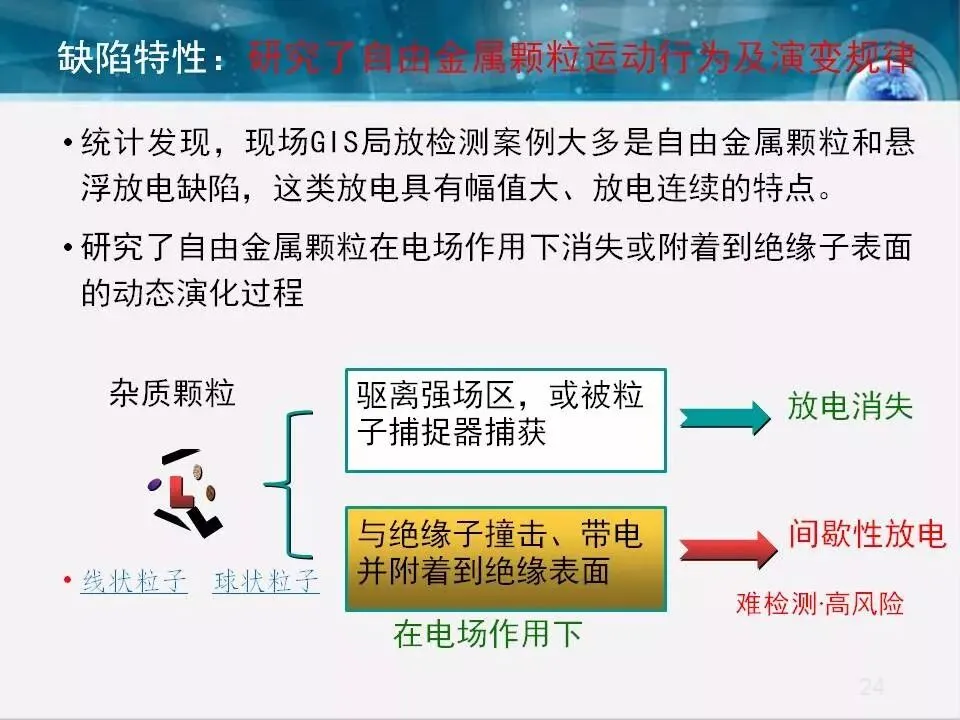 缺陷特性：研究了自由金属颗粒运动行为及演变规律

• 统计发现，现场GIS局放检测案例大多是自由金属颗粒和悬浮放电缺陷，这类放电具有幅值大、放电连续的特点。

• 研究了自由金属颗粒在电场作用下消失或附着到绝缘子表面的动态演化过程

杂质颗粒

• 线状粒子　球状粒子

驱离强场区，或被粒子捕捉器捕获

放电消失

与绝缘子撞击、带电并附着到绝缘表面

间歇性放电

难检测·高风险

在电场作用下

24